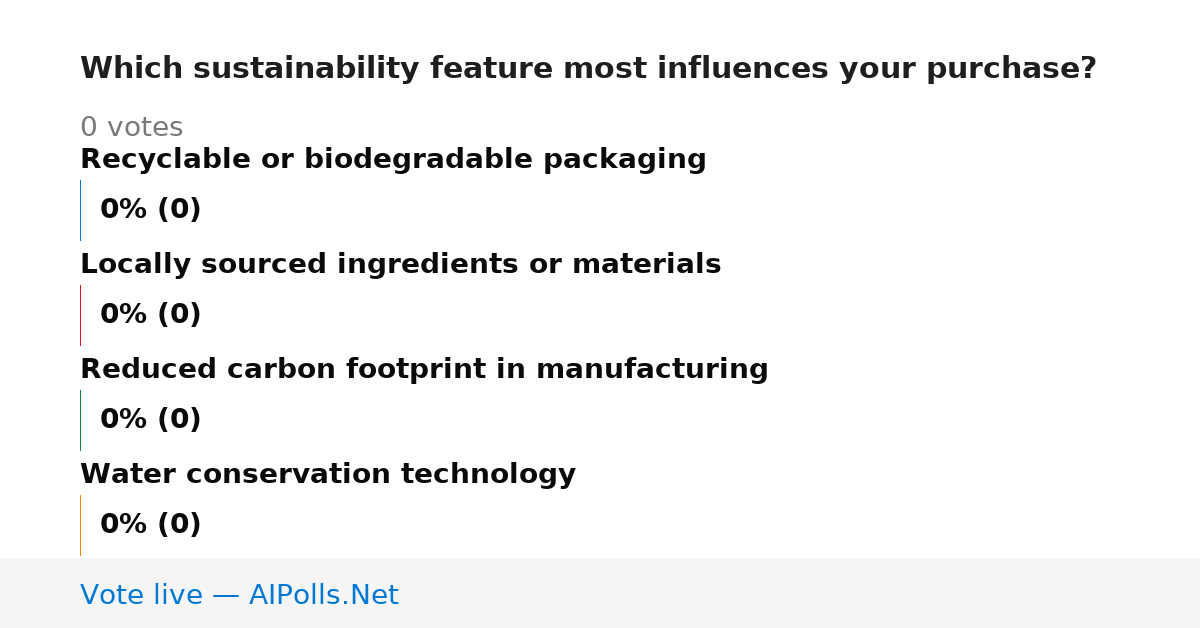 Which sustainability feature most influences your purchase?

0 votes

Recyclable or biodegradable packaging

0% (0)

Locally sourced ingredients or materials

0% (0)

Reduced carbon footprint in manufacturing

0% (0)

Water conservation technology

0% (0)

Vote live — AIPolls.Net